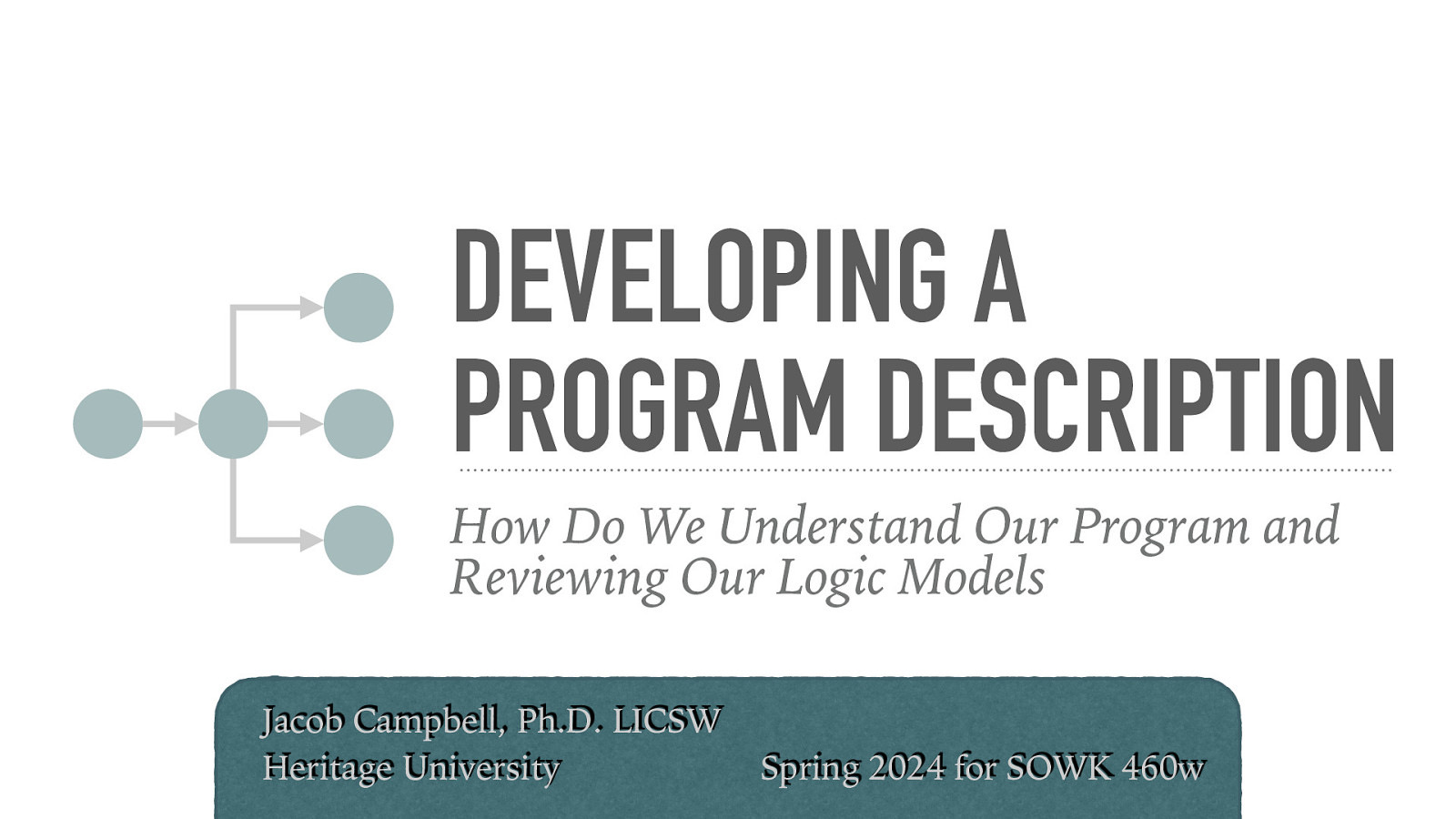 DEVELOPING A PROGRAM DESCRIPTION

How Do We Understand Our Program and Reviewing Our Logic Models

Jacob Campbell, Ph.D. LICSW
Heritage University

Spring 2024 for SOWK 460w